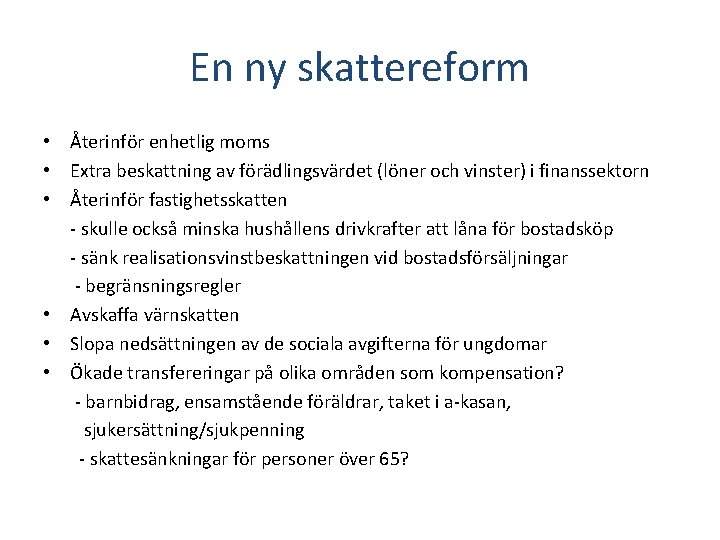 En ny skattereform

• Återinför enhetlig moms
• Extra beskattning av förädlingsvärdet (löner och vinster) i finanssektorn
• Återinför fastighetsskatten
- skulle också minska hushållens drivkrafter att låna för bostadsköp
- sänk realisationsvinstbeskattningen vid bostadsförsäljningar
- begränsningsregler
• Avskaffa värnskatten
• Slopa nedsättningen av de sociala avgifterna för ungdomar
• Ökade transfereringar på olika områden som kompensation?
- barnbidrag, ensamstående föräldrar, taket i a-kasan, sjukersättning/sjukpenning
- skattesänkningar för personer över 65?